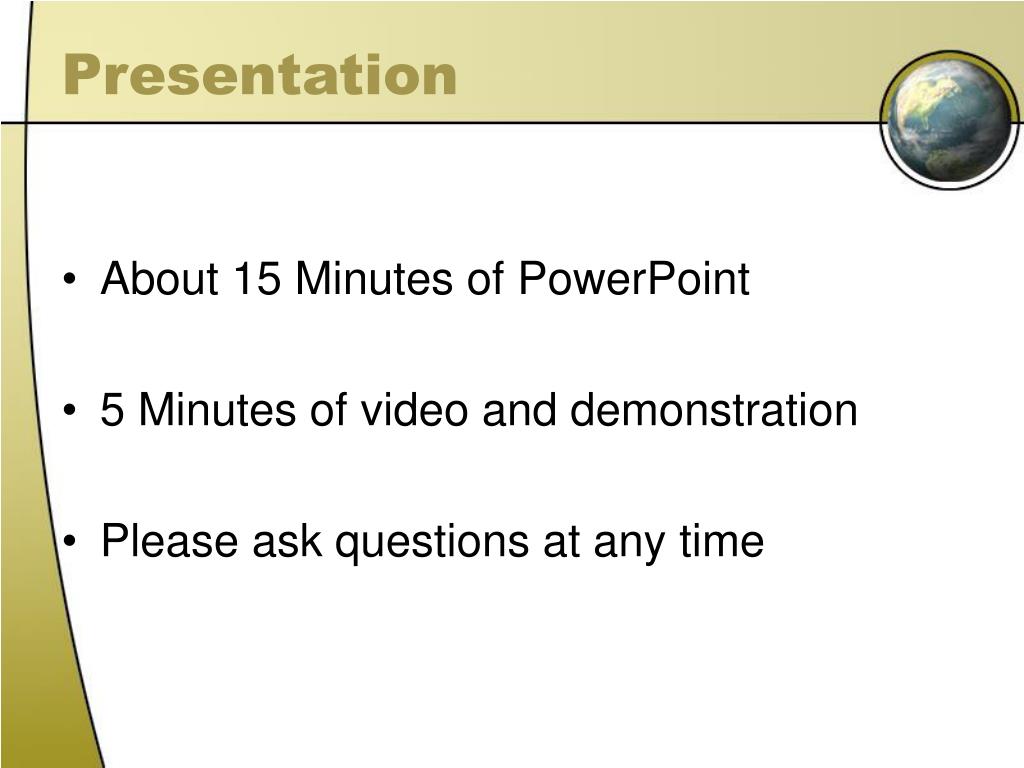 Presentation

• About 15 Minutes of PowerPoint

• 5 Minutes of video and demonstration

• Please ask questions at any time